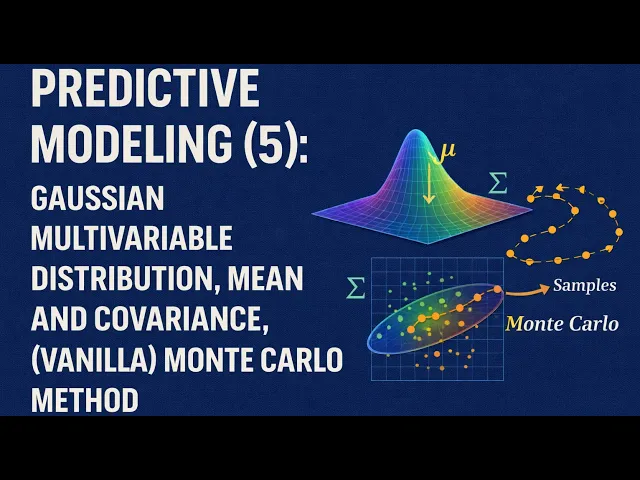 PREDICTIVE MODELING (5):

GAUSSIAN MULTIVARIABLE DISTRIBUTION, MEAN AND COVARIANCE, (VANILLA) MONTE CARLO METHOD

$\mu$

$\Sigma$

$\Sigma$

Samples

Monte Carlo